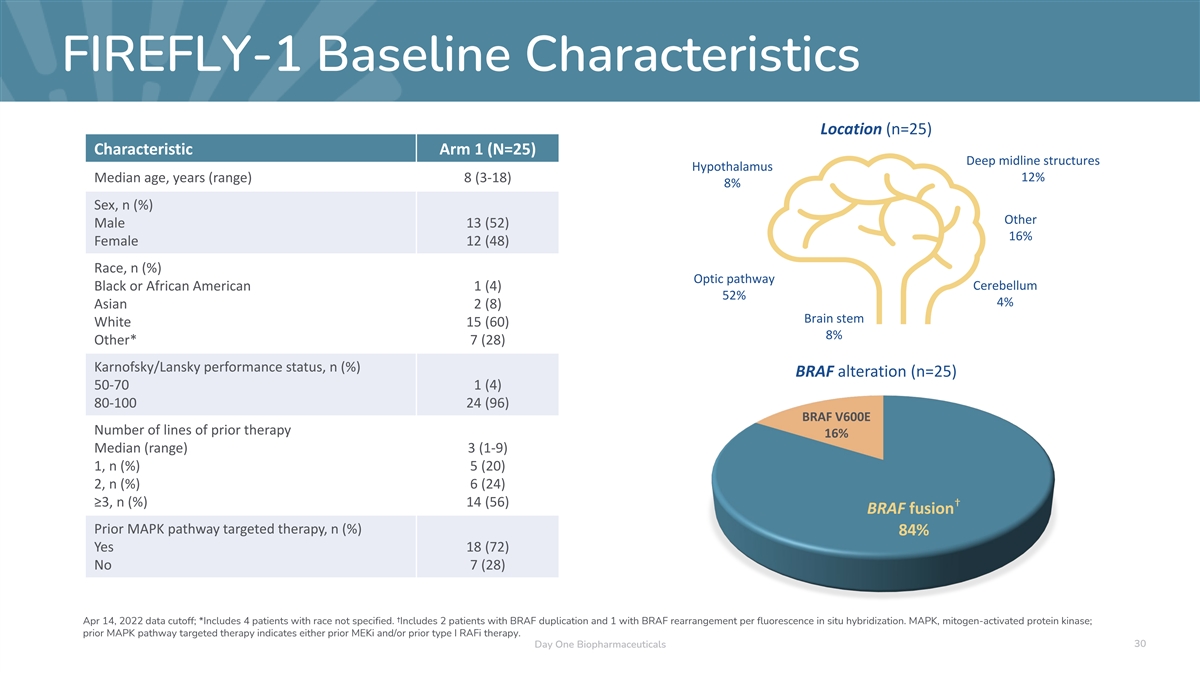 FIREFLY-1 Baseline Characteristics

| Characteristic | Arm 1 (N=25) |
|---|---|
| Median age, years (range) | 8 (3-18) |
| Sex, n (%) | |
| Male | 13 (52) |
| Female | 12 (48) |
| Race, n (%) | |
| Black or African American | 1 (4) |
| Asian | 2 (8) |
| White | 15 (60) |
| Other* | 7 (28) |
| Karnofsky/Lansky performance status, n (%) | |
| 50-70 | 1 (4) |
| 80-100 | 24 (96) |
| Number of lines of prior therapy | |
| Median (range) | 3 (1-9) |
| 1, n (%) | 5 (20) |
| 2, n (%) | 6 (24) |
| ≥3, n (%) | 14 (56) |
| Prior MAPK pathway targeted therapy, n (%) | |
| Yes | 18 (72) |
| No | 7 (28) |

Location (n=25)

Hypothalamus 8%
Deep midline structures 12%
Other 16%
Optic pathway 52%
Cerebellum 4%
Brain stem 8%

BRAF alteration (n=25)

BRAF V600E 16%
BRAF fusion† 84%

Apr 14, 2022 data cutoff; *Includes 4 patients with race not specified. †Includes 2 patients with BRAF duplication and 1 with BRAF rearrangement per fluorescence in situ hybridization. MAPK, mitogen-activated protein kinase; prior MAPK pathway targeted therapy indicates either prior MEKi and/or prior type I RAFi therapy.

Day One Biopharmaceuticals

30